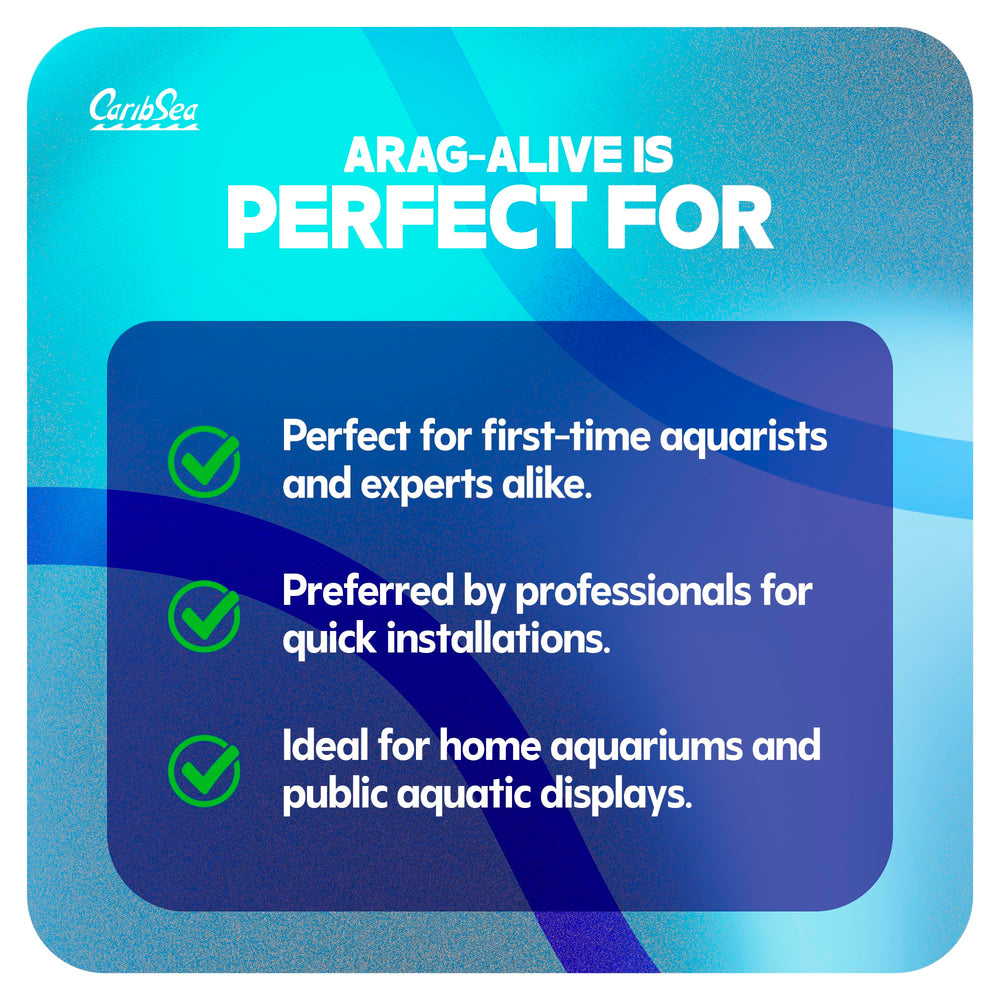 CaribSea

ARAG-ALIVE IS
PERFECT FOR

Perfect for first-time aquarists and experts alike.

Preferred by professionals for quick installations.

Ideal for home aquariums and public aquatic displays.